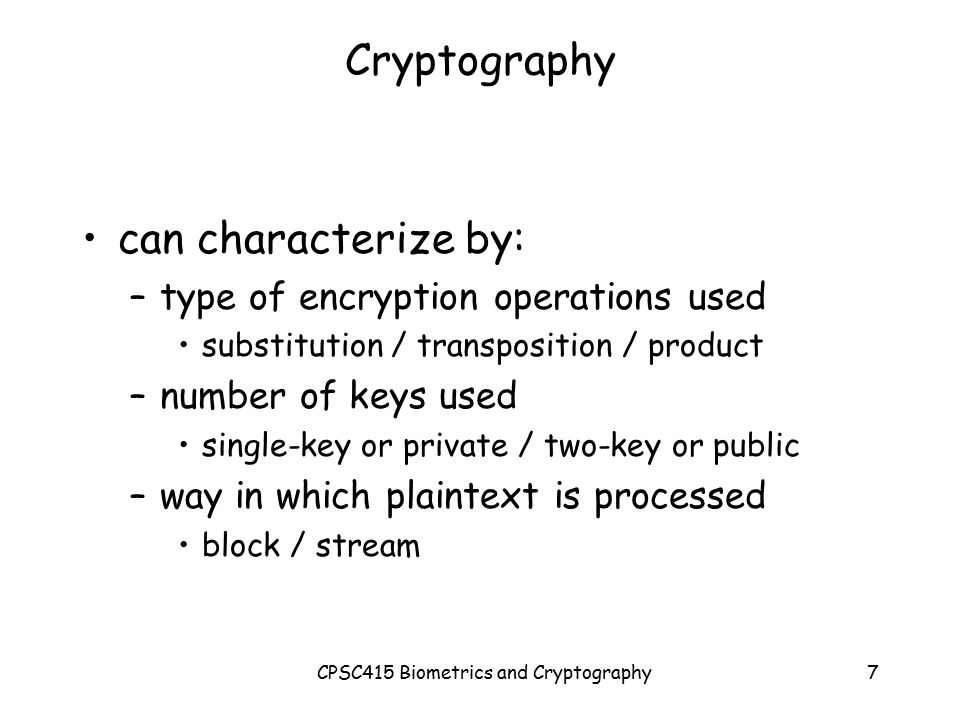 Cryptography

• can characterize by:
– type of encryption operations used
• substitution / transposition / product
– number of keys used
• single-key or private / two-key or public
– way in which plaintext is processed
• block / stream

CPSC415 Biometrics and Cryptography

7